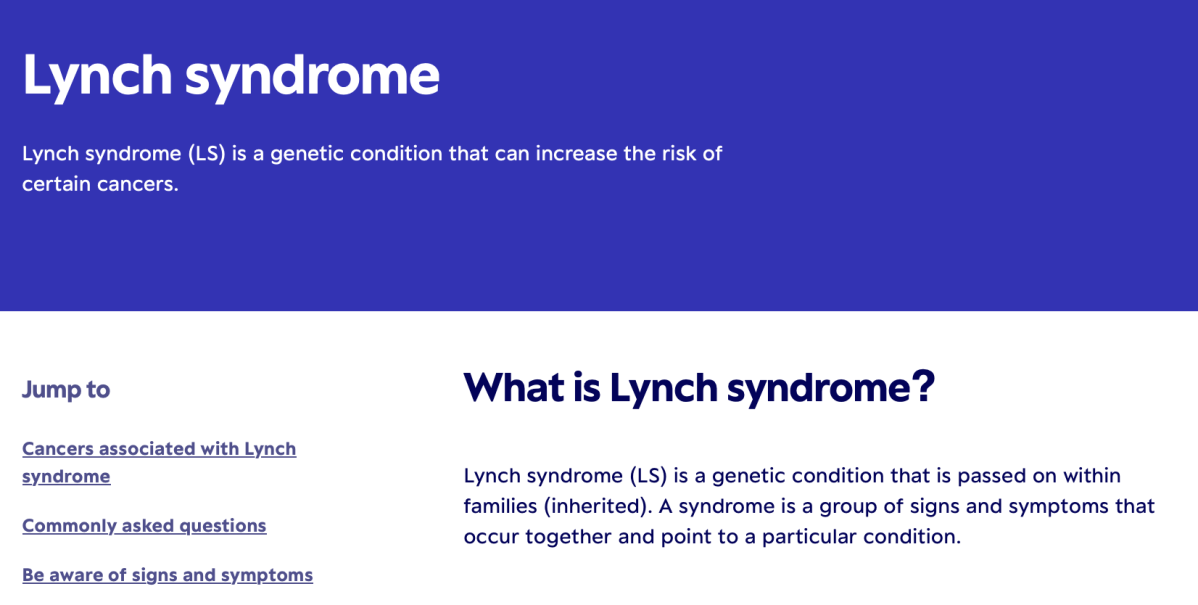 Lynch syndrome

Lynch syndrome (LS) is a genetic condition that can increase the risk of certain cancers.

Jump to

Cancers associated with Lynch syndrome

Commonly asked questions

Be aware of signs and symptoms

What is Lynch syndrome?

Lynch syndrome (LS) is a genetic condition that is passed on within families (inherited). A syndrome is a group of signs and symptoms that occur together and point to a particular condition.